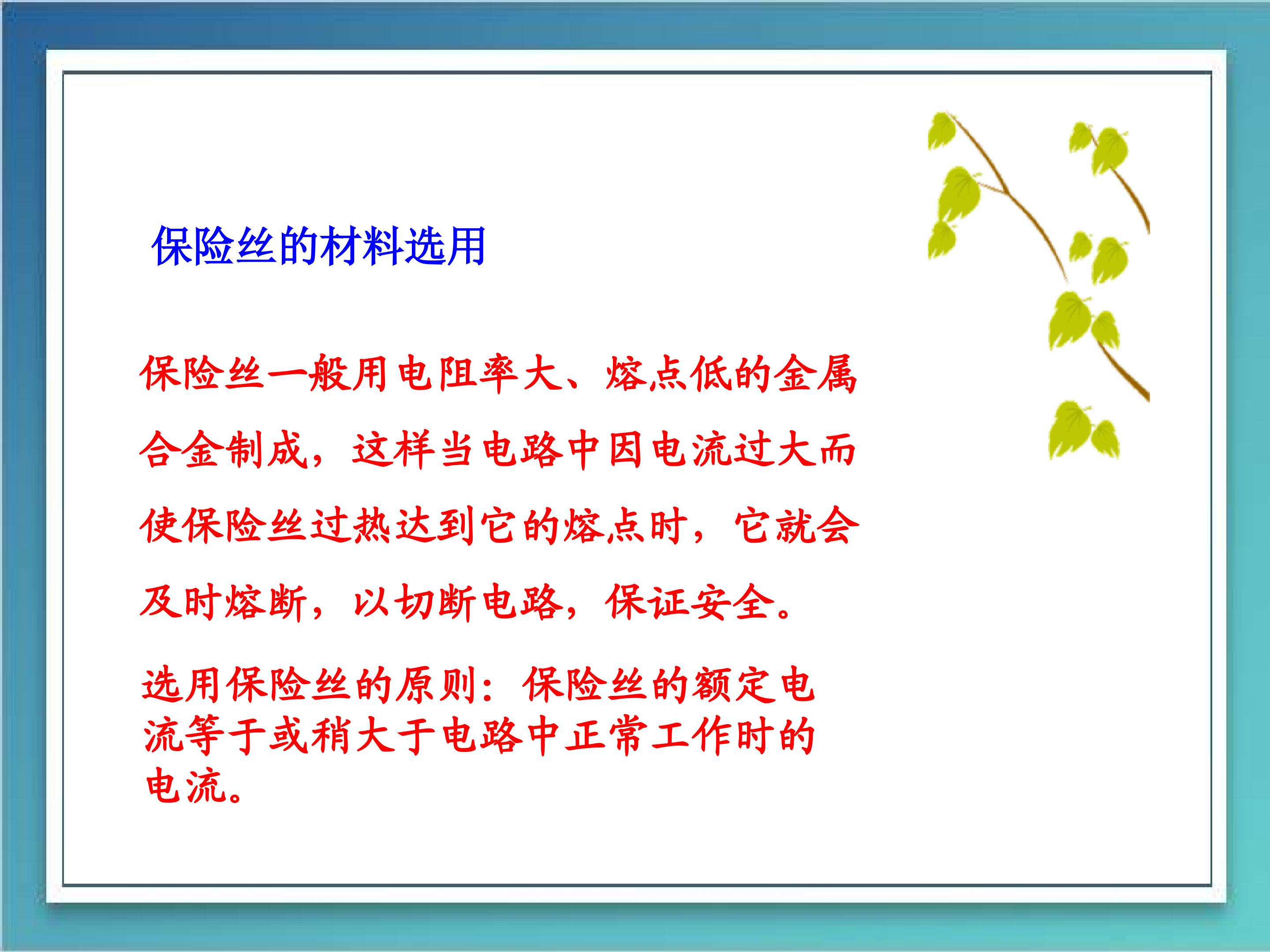 保险丝的材料选用

保险丝一般用电阻率大、熔点低的金属合金制成，这样当电路中因电流过大而使保险丝过热达到它的熔点时，它就会及时熔断，以切断电路，保证安全。

选用保险丝的原则：保险丝的额定电流等于或稍大于电路中正常工作时的电流。